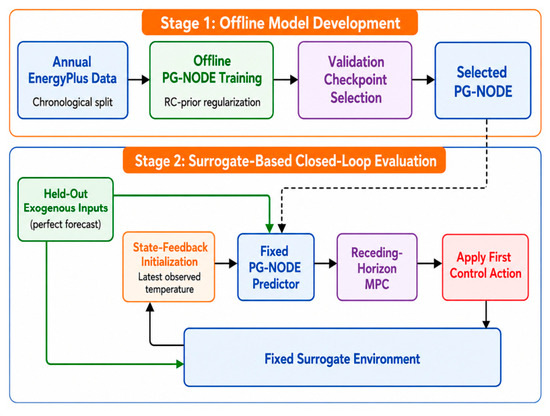 Stage 1: Offline Model Development

Annual EnergyPlus Data
Chronological split

Offline PG-NODE Training
RC-prior regularization

Validation Checkpoint Selection

Selected PG-NODE

Stage 2: Surrogate-Based Closed-Loop Evaluation

Held-Out Exogenous Inputs
(perfect forecast)

State-Feedback Initialization
Latest observed temperature

Fixed PG-NODE Predictor

Receding-Horizon MPC

Apply First Control Action

Fixed Surrogate Environment